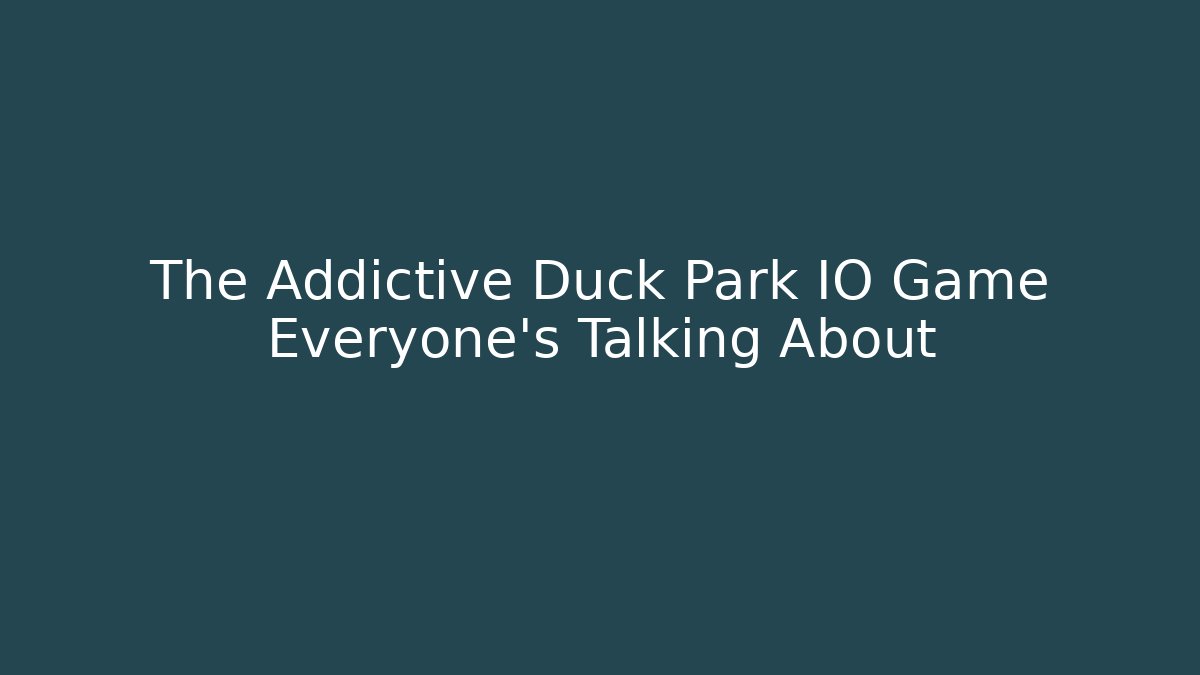 The Addictive Duck Park IO Game Everyone's Talking About